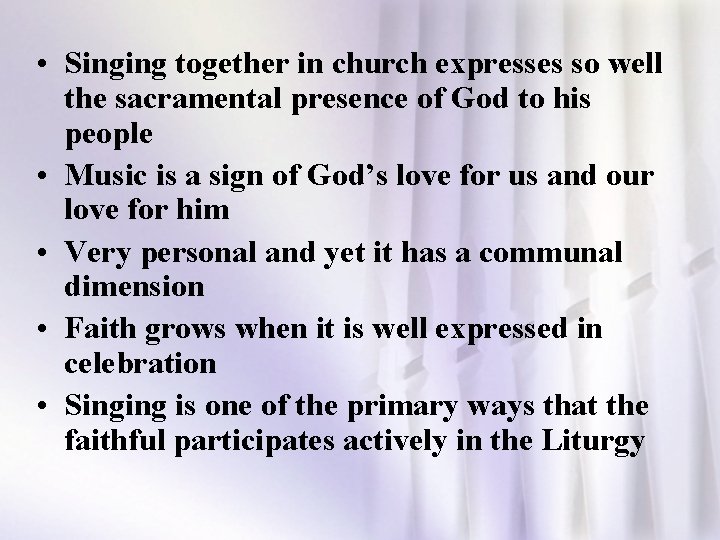 • Singing together in church expresses so well the sacramental presence of God to his people

• Music is a sign of God’s love for us and our love for him

• Very personal and yet it has a communal dimension

• Faith grows when it is well expressed in celebration

• Singing is one of the primary ways that the faithful participates actively in the Liturgy